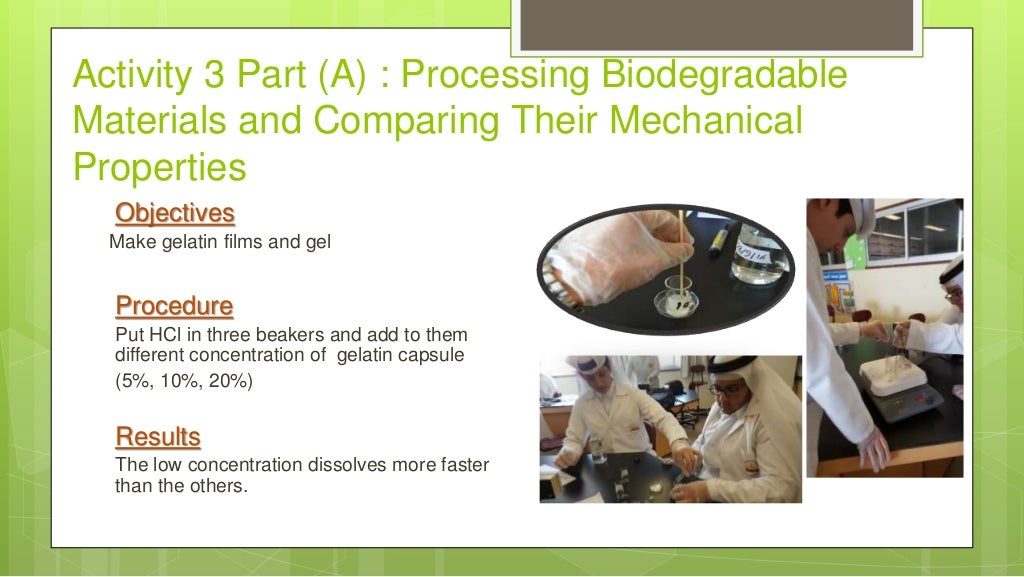 Activity 3 Part (A) : Processing Biodegradable Materials and Comparing Their Mechanical Properties

Objectives

Make gelatin films and gel

Procedure

Put HCl in three beakers and add to them different concentration of gelatin capsule

(5%, 10%, 20%)

Results

The low concentration dissolves more faster than the others.